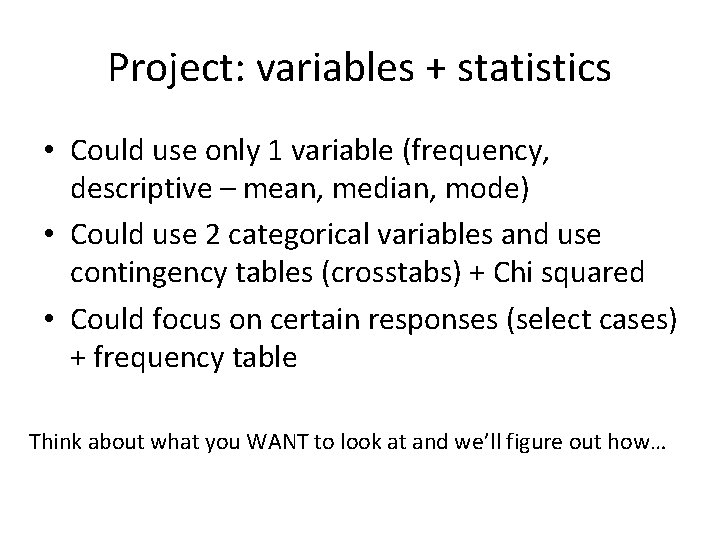 Project: variables + statistics

• Could use only 1 variable (frequency, descriptive – mean, median, mode)
• Could use 2 categorical variables and use contingency tables (crosstabs) + Chi squared
• Could focus on certain responses (select cases) + frequency table

Think about what you WANT to look at and we'll figure out how…